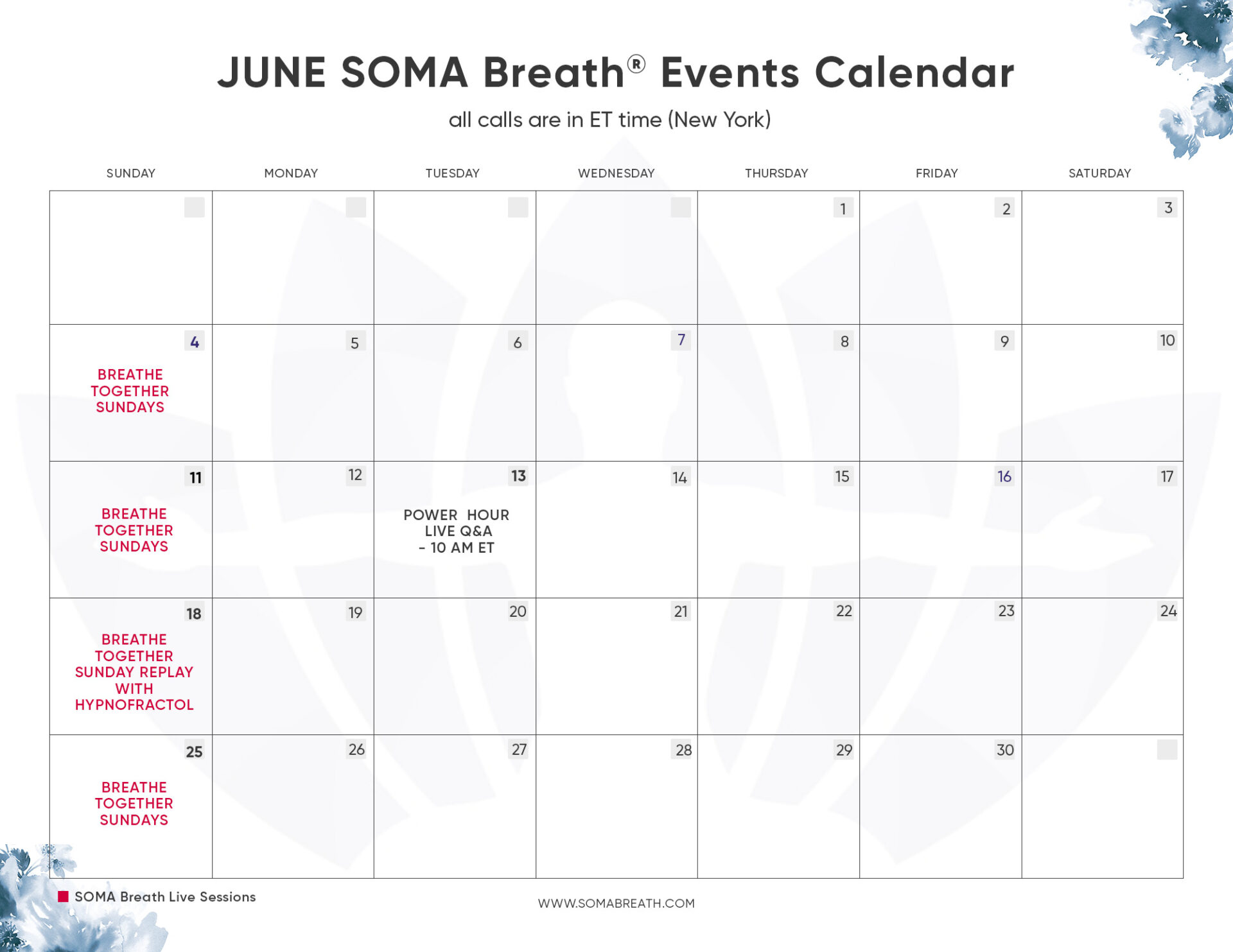 JUNE SOMA Breath® Events Calendar

all calls are in ET time (New York)

| SUNDAY | MONDAY | TUESDAY | WEDNESDAY | THURSDAY | FRIDAY | SATURDAY |
|---|---|---|---|---|---|---|
| | | | | 1 | 2 | 3 |
| 4 BREATHE TOGETHER SUNDAYS | 5 | 6 | 7 | 8 | 9 | 10 |
| 11 BREATHE TOGETHER SUNDAYS | 12 | 13 POWER HOUR LIVE Q&A - 10 AM ET | 14 | 15 | 16 | 17 |
| 18 BREATHE TOGETHER SUNDAY REPLAY WITH HYPNOFRACTOL | 19 | 20 | 21 | 22 | 23 | 24 |
| 25 BREATHE TOGETHER SUNDAYS | 26 | 27 | 28 | 29 | 30 | |

SOMA Breath Live Sessions

WWW.SOMABREATH.COM